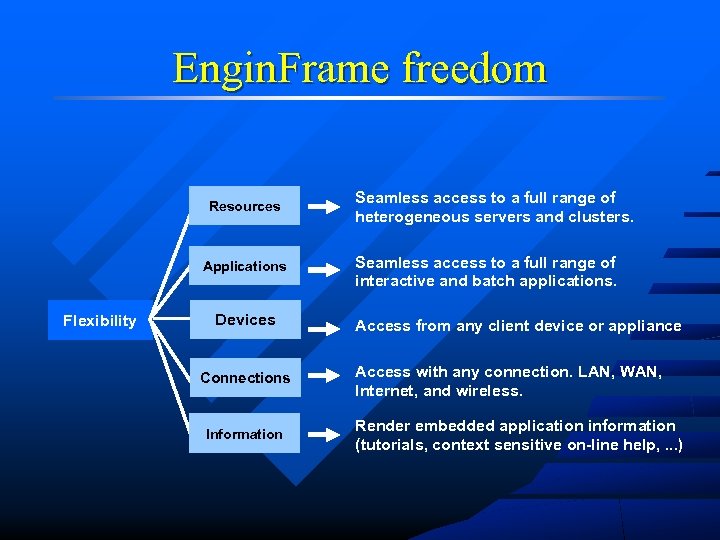 EnginFrame freedom

Flexibility

Resources

Seamless access to a full range of heterogeneous servers and clusters.

Applications

Seamless access to a full range of interactive and batch applications.

Devices

Access from any client device or appliance

Connections

Access with any connection. LAN, WAN, Internet, and wireless.

Information

Render embedded application information (tutorials, context sensitive on-line help, ...)